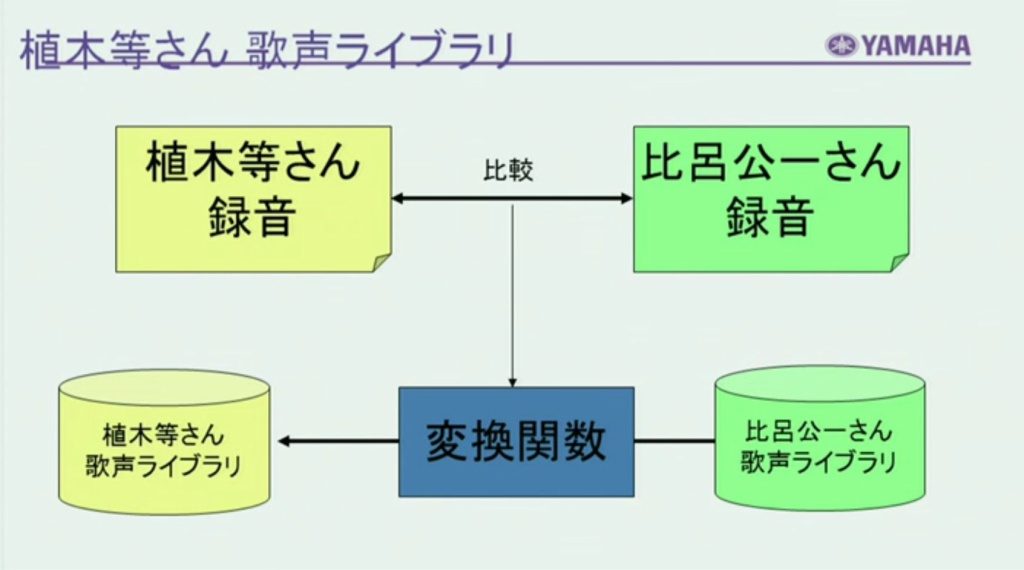 植木等さん 歌声ライブラリ

YAMAHA

植木等さん
録音

比較

比呂公一さん
録音

植木等さん
歌声ライブラリ

変換関数

比呂公一さん
歌声ライブラリ